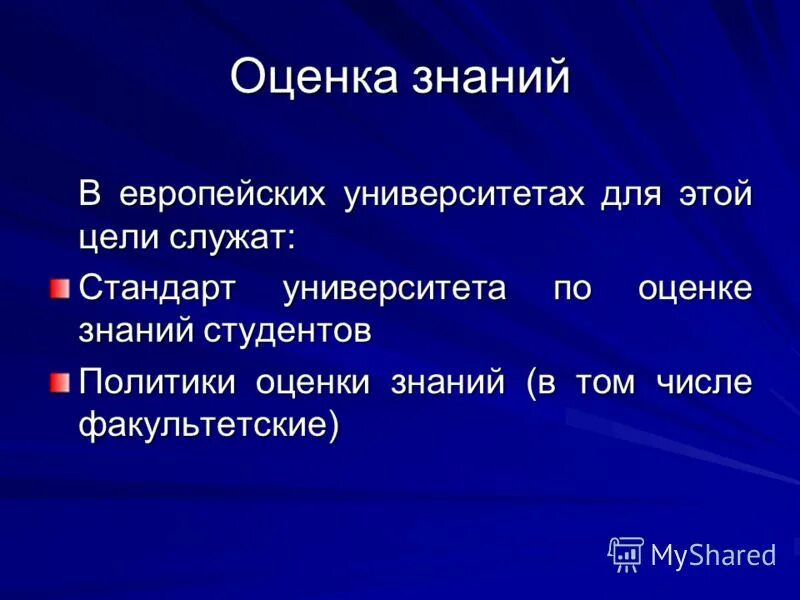 Оценка знаний

В европейских университетах для этой цели служат:

Стандарт университета по оценке знаний студентов

Политики оценки знаний (в том числе факультетские)

MyShared